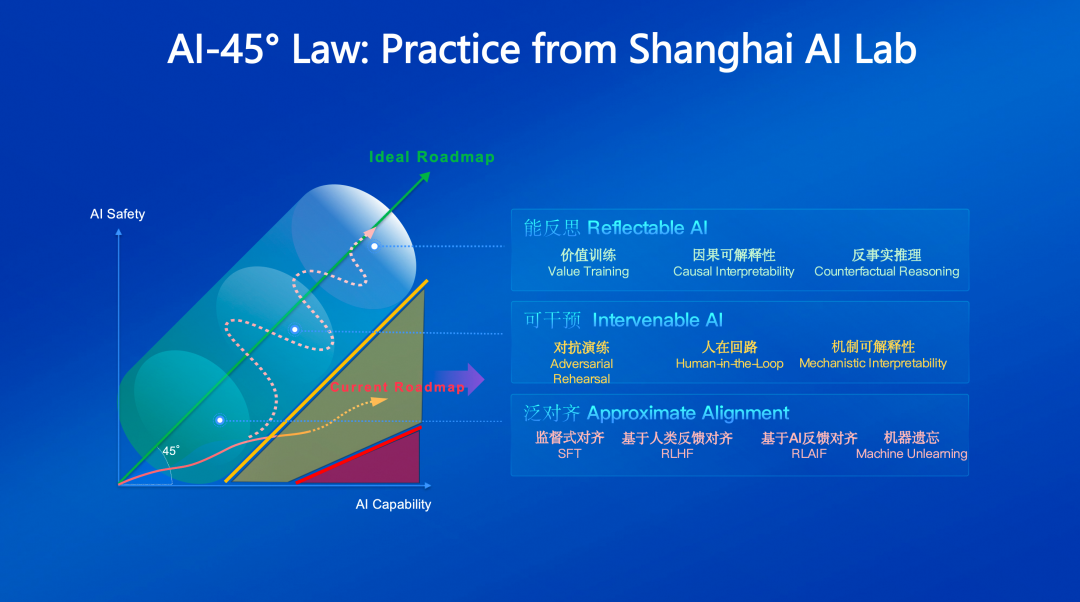 AI-45° Law: Practice from Shanghai AI Lab

Ideal Roadmap

AI Safety

Current Roadmap

45°

AI Capability

能反思 Reflectable AI

价值训练
Value Training

因果可解释性
Causal Interpretability

反事实推理
Counterfactual Reasoning

可干预 Intervenable AI

对抗演练
Adversarial Rehearsal

人在回路
Human-in-the-Loop

机制可解释性
Mechanistic Interpretability

泛对齐 Approximate Alignment

监督式对齐
SFT

基于人类反馈对齐
RLHF

基于AI反馈对齐
RLAIF

机器遗忘
Machine Unlearning